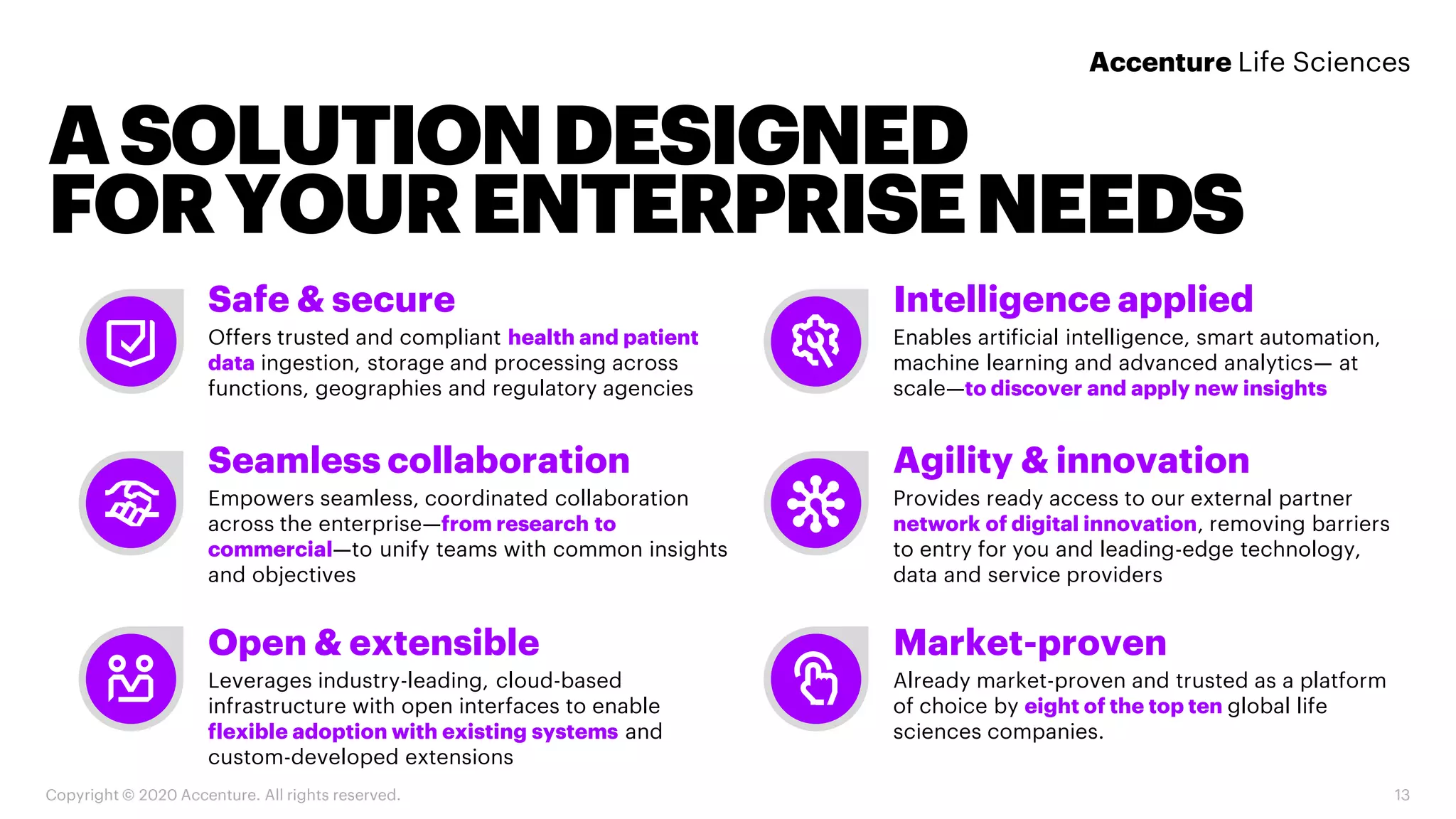 Accenture Life Sciences

A SOLUTION DESIGNED FOR YOUR ENTERPRISE NEEDS

Safe & secure

Offers trusted and compliant health and patient data ingestion, storage and processing across functions, geographies and regulatory agencies

Seamless collaboration

Empowers seamless, coordinated collaboration across the enterprise—from research to commercial—to unify teams with common insights and objectives

Open & extensible

Leverages industry-leading, cloud-based infrastructure with open interfaces to enable flexible adoption with existing systems and custom-developed extensions

Intelligence applied

Enables artificial intelligence, smart automation, machine learning and advanced analytics— at scale—to discover and apply new insights

Agility & innovation

Provides ready access to our external partner network of digital innovation, removing barriers to entry for you and leading-edge technology, data and service providers

Market-proven

Already market-proven and trusted as a platform of choice by eight of the top ten global life sciences companies.

Copyright © 2020 Accenture. All rights reserved.

13